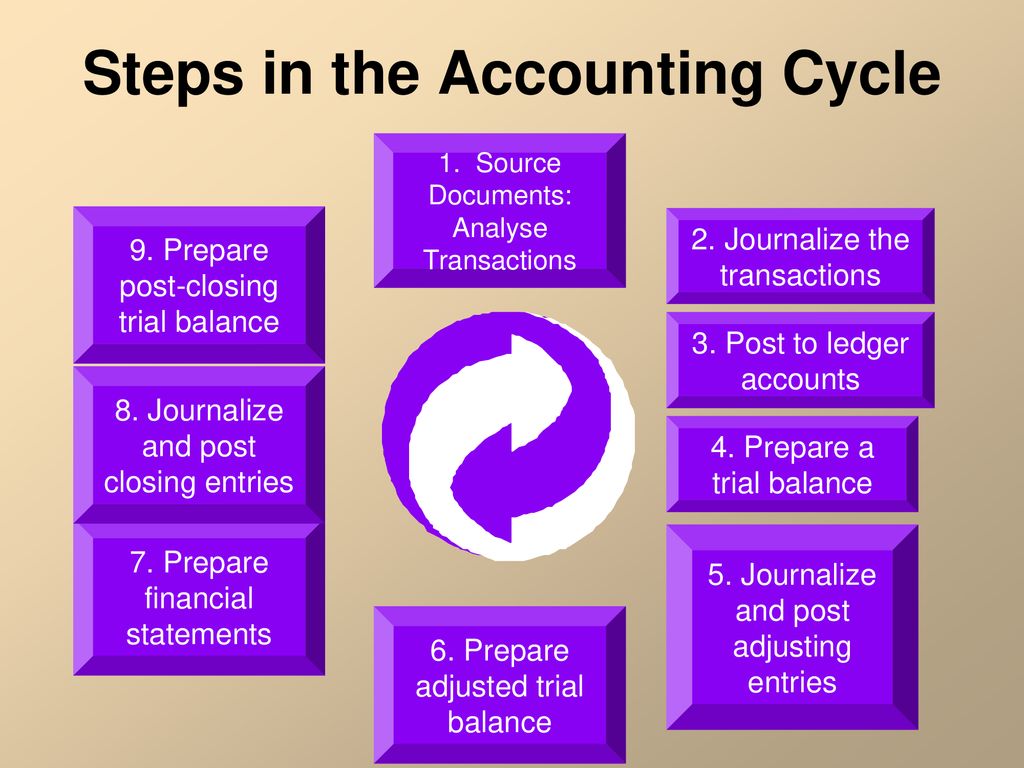 Steps in the Accounting Cycle

1. Source Documents: Analyse Transactions

2. Journalize the transactions

3. Post to ledger accounts

4. Prepare a trial balance

5. Journalize and post adjusting entries

6. Prepare adjusted trial balance

7. Prepare financial statements

8. Journalize and post closing entries

9. Prepare post-closing trial balance